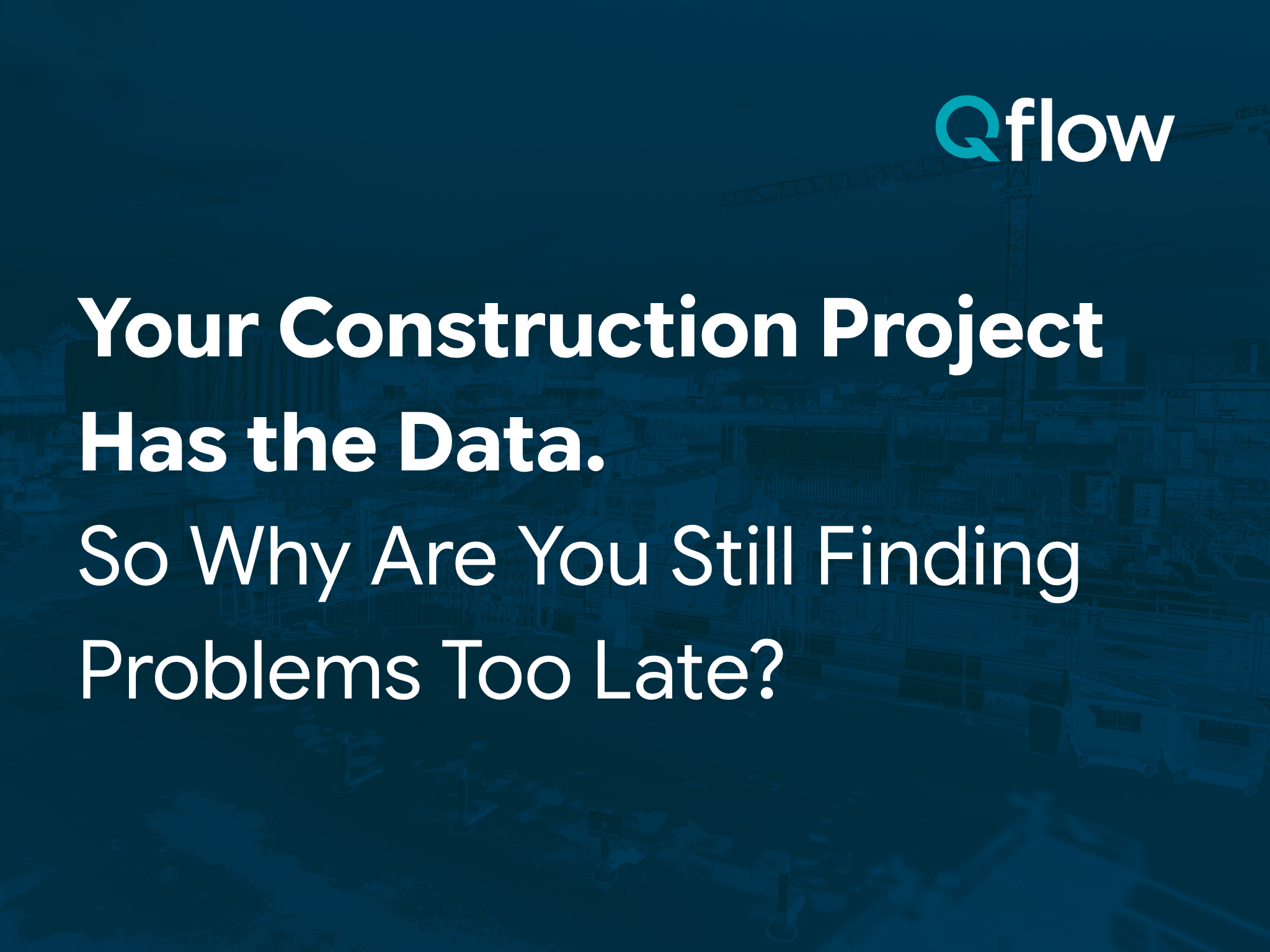 Qflow

Your Construction Project Has the Data.

So Why Are You Still Finding Problems Too Late?